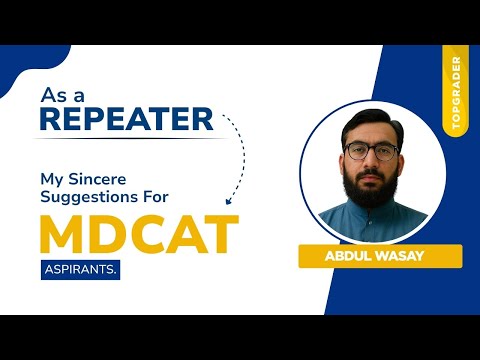 As a
REPEATER

My Sincere Suggestions For
MDCAT
ASPIRANTS.

TOPGRADER

ABDUL WASAY